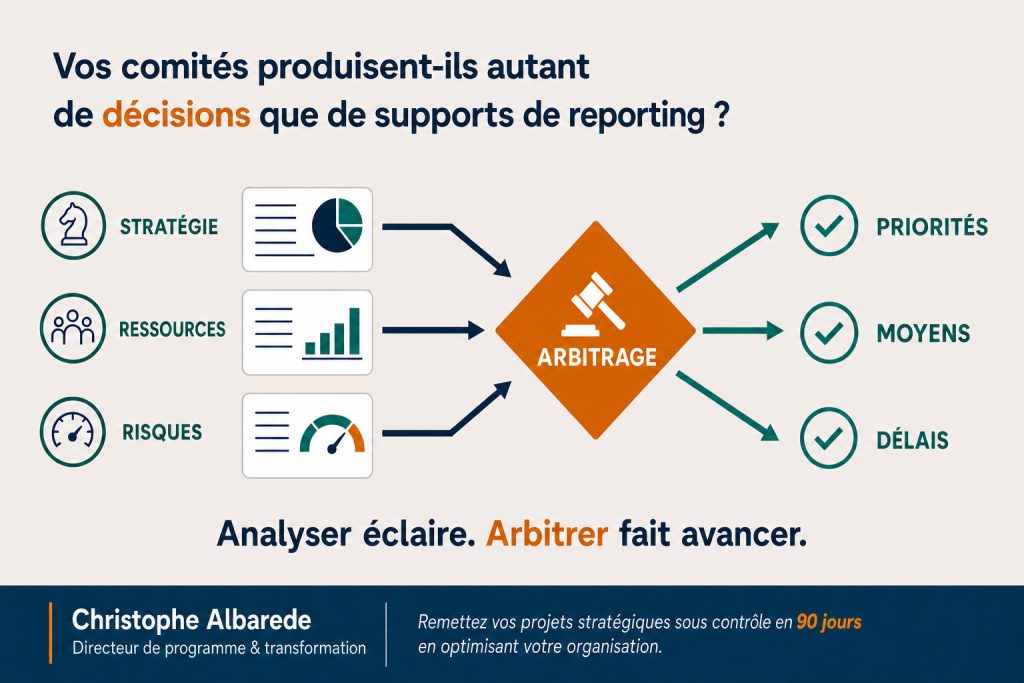 Vos comités produisent-ils autant de décisions que de supports de reporting ?

STRATÉGIE

RESSOURCES

RISQUES

ARBITRAGE

PRIORITÉS

MOYENS

DÉLAIS

Analyser éclaire. Arbitrer fait avancer.

Christophe Albarede
Directeur de programme & transformation

Remettez vos projets stratégiques sous contrôle en 90 jours en optimisant votre organisation.